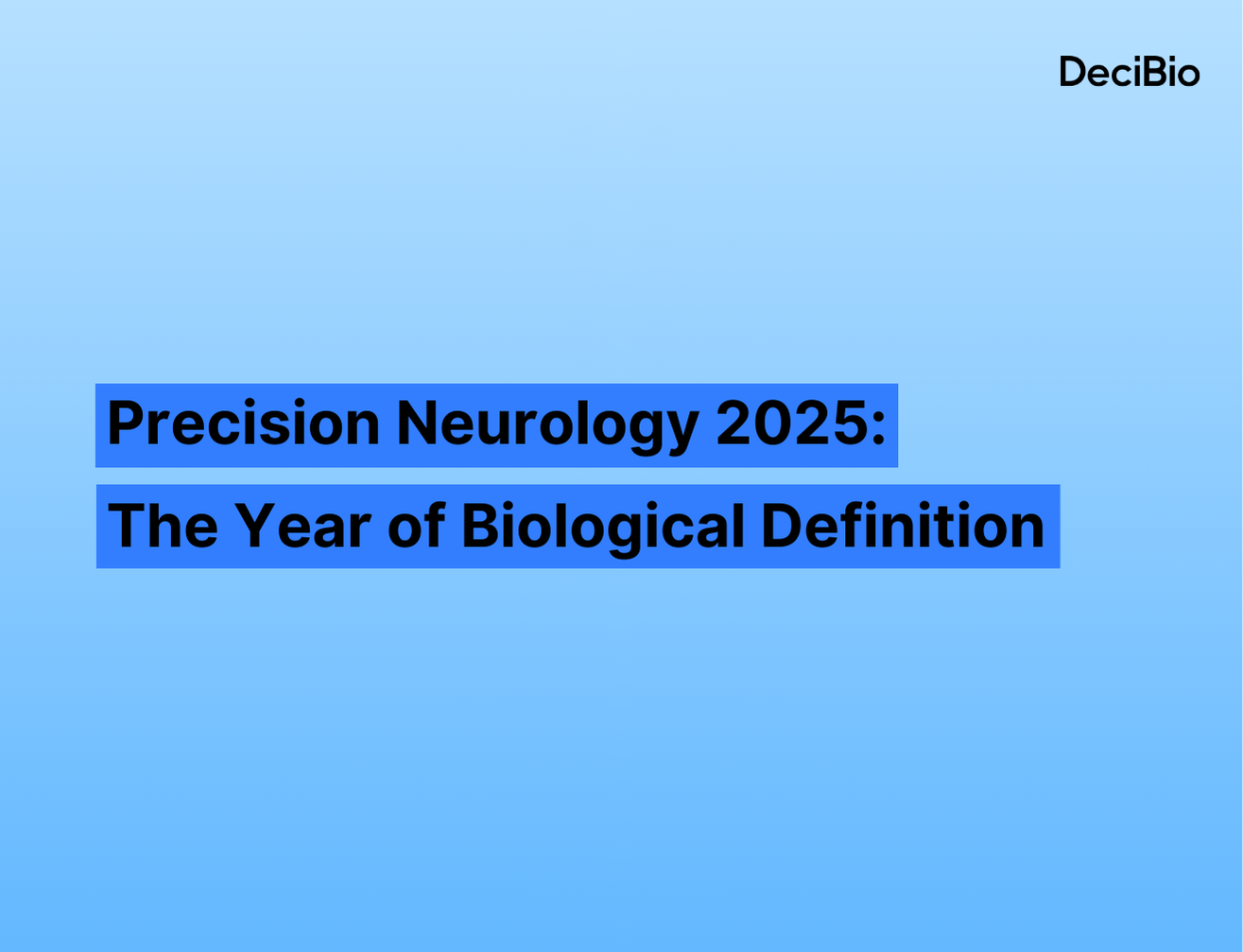 DeciBio

Precision Neurology 2025:
The Year of Biological Definition